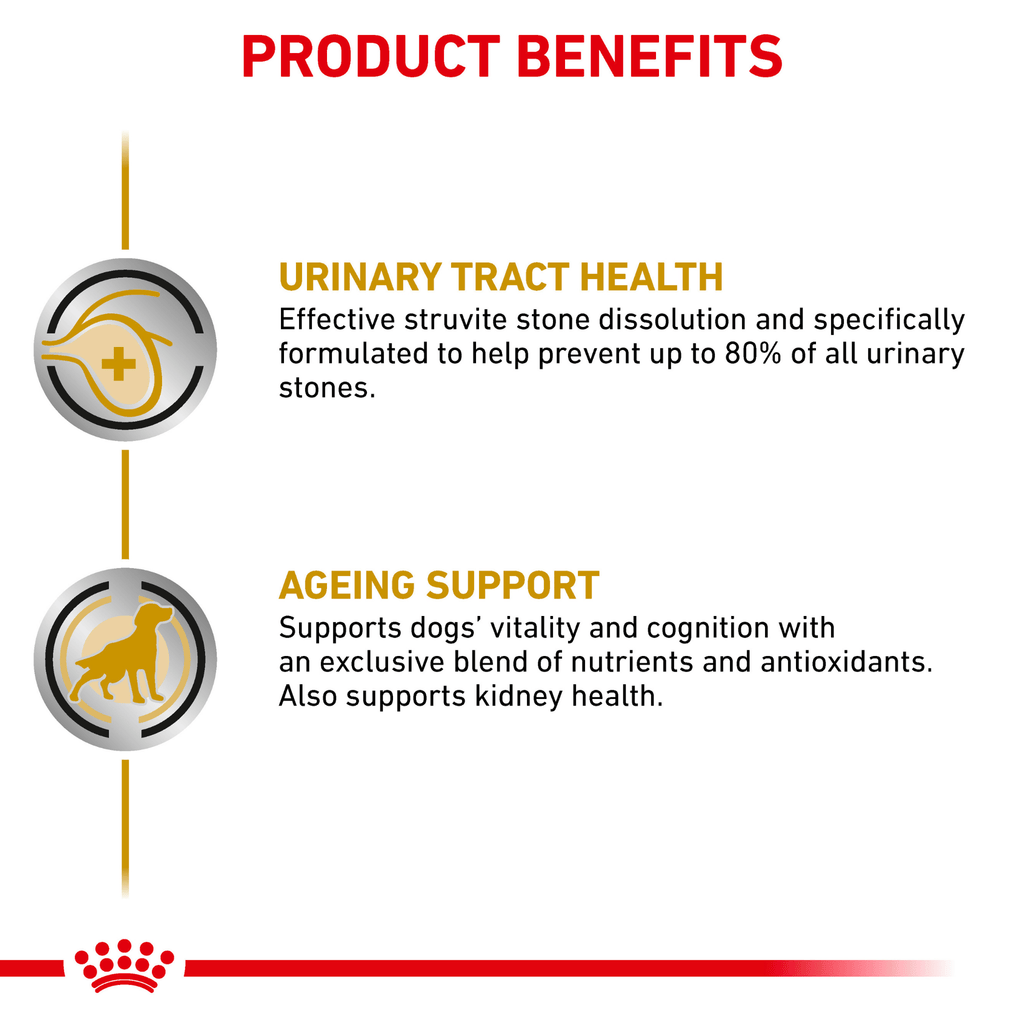 PRODUCT BENEFITS

URINARY TRACT HEALTH
Effective struvite stone dissolution and specifically formulated to help prevent up to 80% of all urinary stones.

AGEING SUPPORT
Supports dogs' vitality and cognition with an exclusive blend of nutrients and antioxidants. Also supports kidney health.